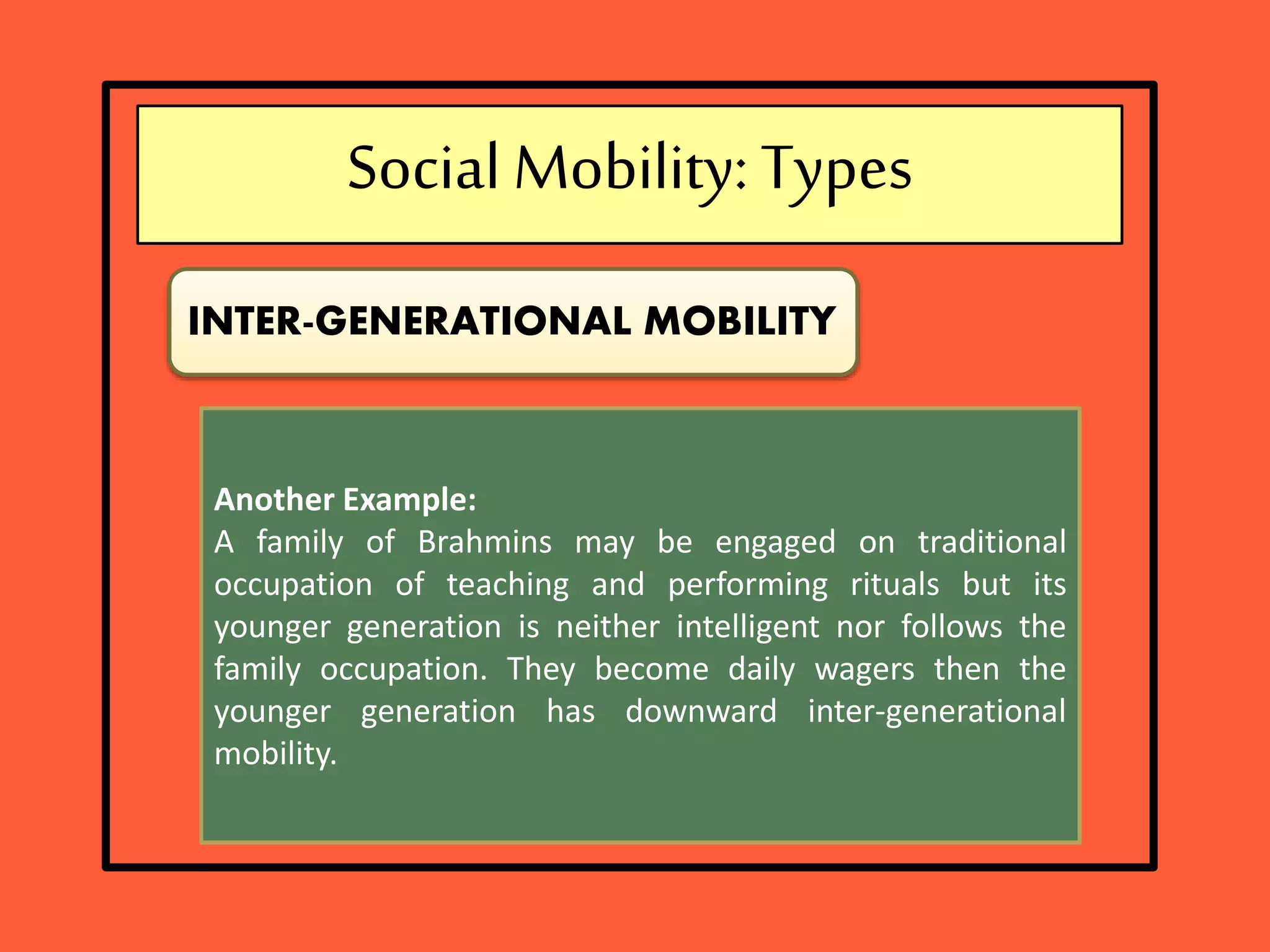 Social Mobility: Types

INTER-GENERATIONAL MOBILITY

Another Example:
A family of Brahmins may be engaged on traditional occupation of teaching and performing rituals but its younger generation is neither intelligent nor follows the family occupation. They become daily wagers then the younger generation has downward inter-generational mobility.